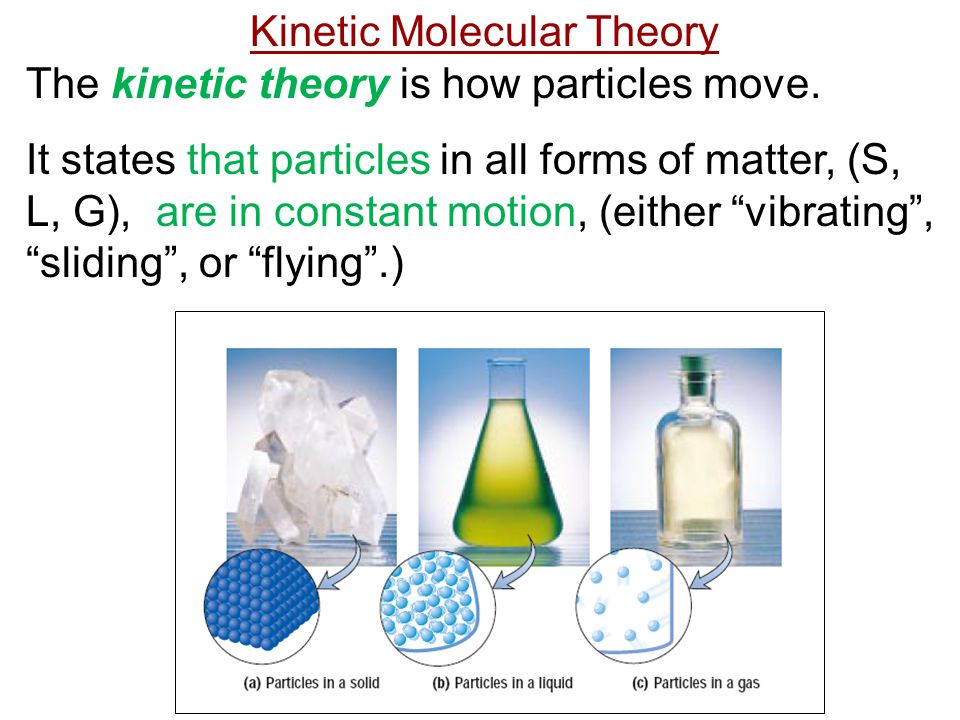 Kinetic Molecular Theory

The kinetic theory is how particles move.

It states that particles in all forms of matter, (S, L, G), are in constant motion, (either “vibrating”, “sliding”, or “flying”.)

(a) Particles in a solid
(b) Particles in a liquid
(c) Particles in a gas